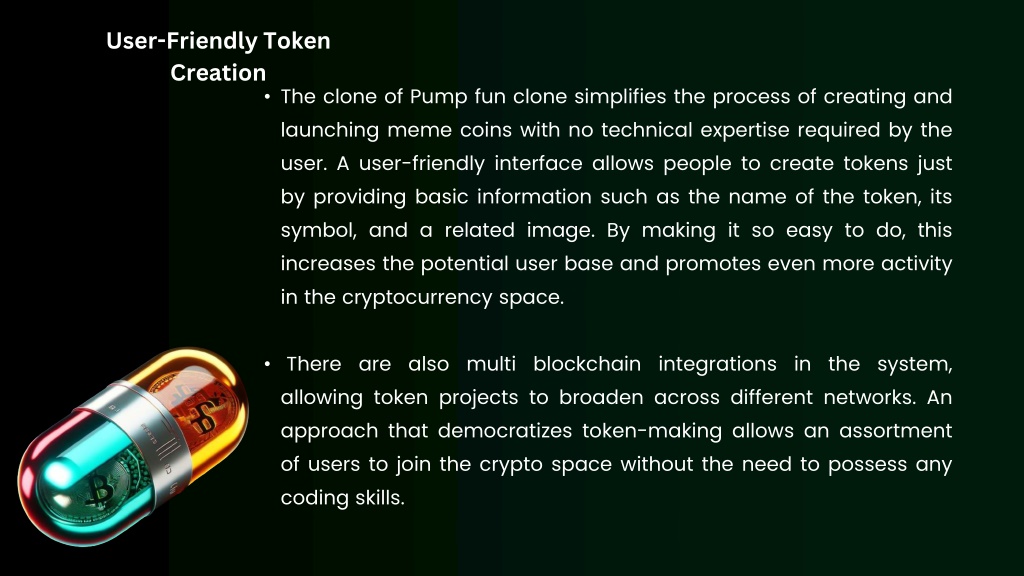 User-Friendly Token Creation

• The clone of Pump fun clone simplifies the process of creating and launching meme coins with no technical expertise required by the user. A user-friendly interface allows people to create tokens just by providing basic information such as the name of the token, its symbol, and a related image. By making it so easy to do, this increases the potential user base and promotes even more activity in the cryptocurrency space.

• There are also multi blockchain integrations in the system, allowing token projects to broaden across different networks. An approach that democratizes token-making allows an assortment of users to join the crypto space without the need to possess any coding skills.